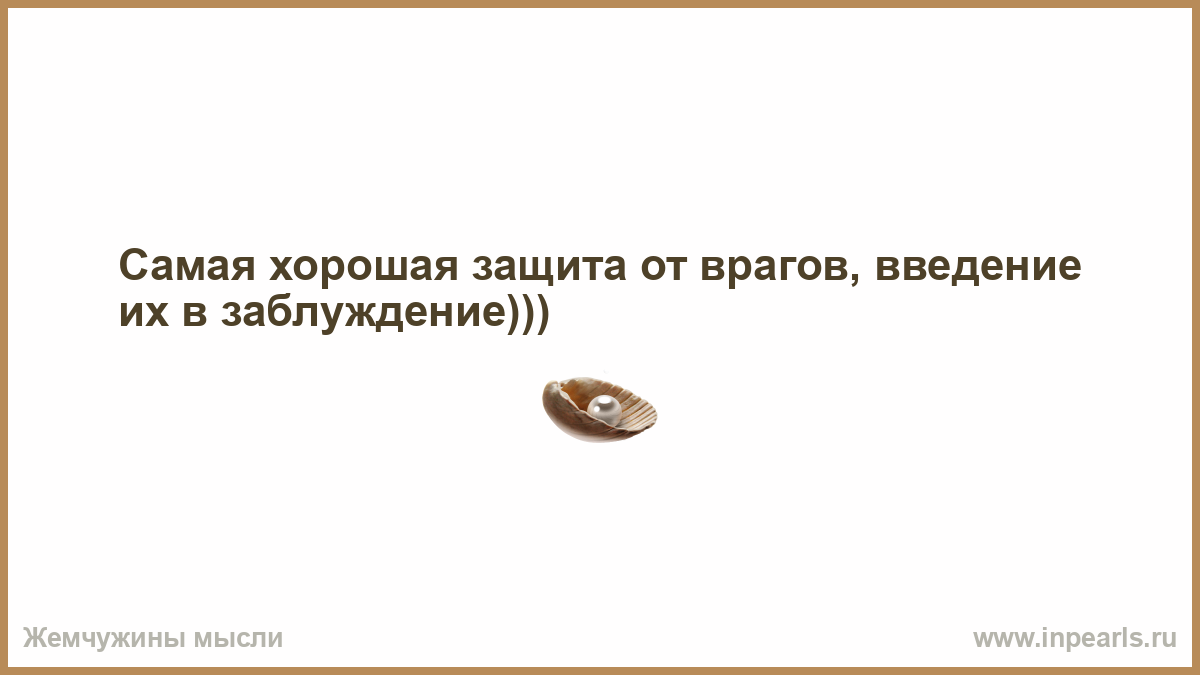 Самая хорошая защита от врагов, введение их в заблуждение)))

Жемчужины мысли

www.inpearls.ru